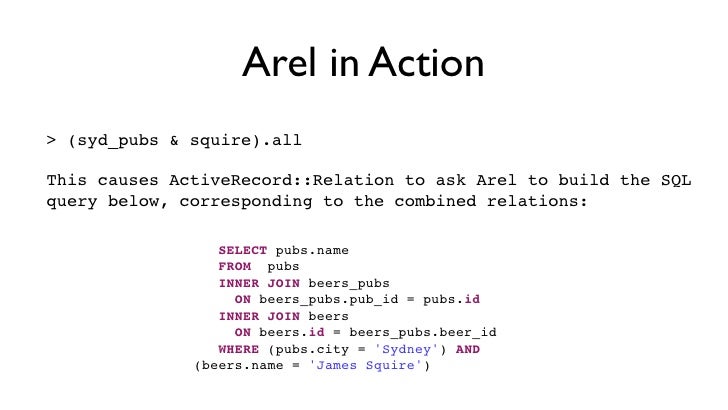 Arel in Action

> (syd_pubs & squire).all

This causes ActiveRecord::Relation to ask Arel to build the SQL query below, corresponding to the combined relations:

SELECT pubs.name
FROM pubs
INNER JOIN beers_pubs
ON beers_pubs.pub_id = pubs.id
INNER JOIN beers
ON beers.id = beers_pubs.beer_id
WHERE (pubs.city = 'Sydney') AND
(beers.name = 'James Squire')